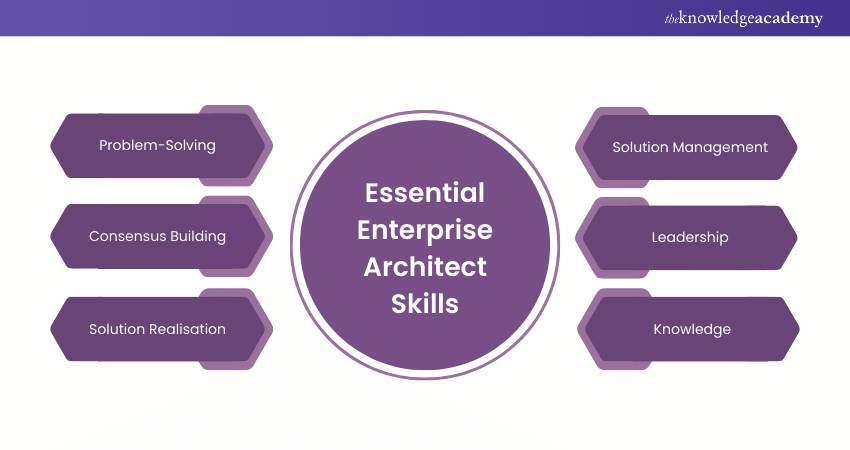 theknowledgeacademy

Problem-Solving

Consensus Building

Solution Realisation

Essential Enterprise Architect Skills

Solution Management

Leadership

Knowledge